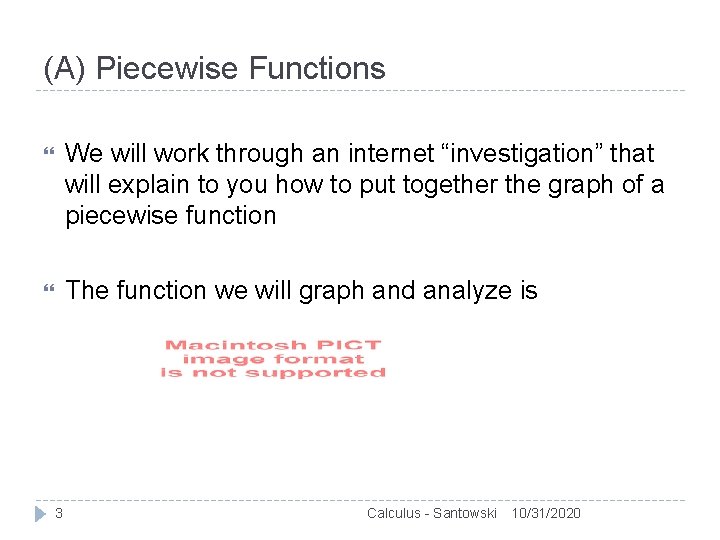 (A) Piecewise Functions

We will work through an internet “investigation” that will explain to you how to put together the graph of a piecewise function

The function we will graph and analyze is

Macintosh PICT image format is not supported

3 Calculus - Santowski 10/31/2020